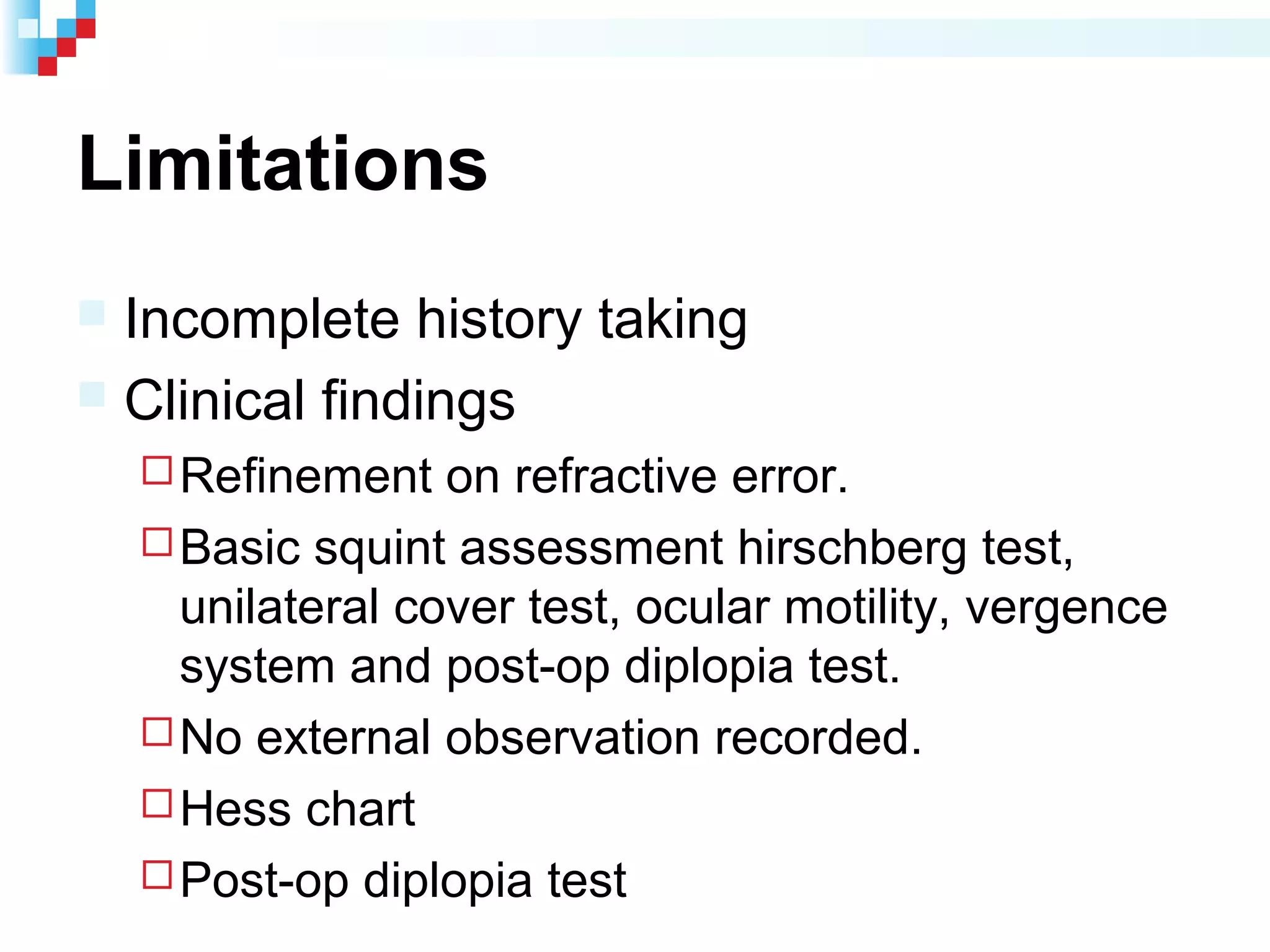 Limitations

Incomplete history taking
Clinical findings
Refinement on refractive error.
Basic squint assessment hirschberg test, unilateral cover test, ocular motility, vergence system and post-op diplopia test.
No external observation recorded.
Hess chart
Post-op diplopia test